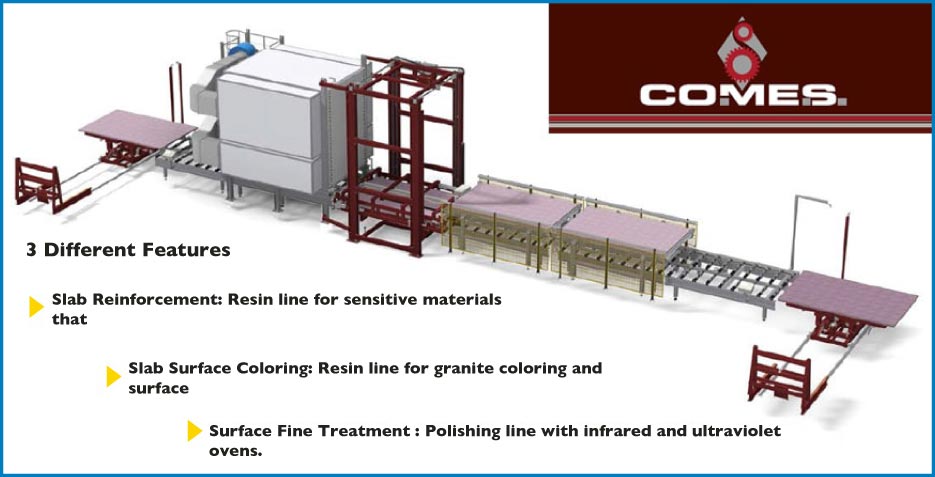 COMES.

3 Different Features

Slab Reinforcement: Resin line for sensitive materials that

Slab Surface Coloring: Resin line for granite coloring and surface

Surface Fine Treatment : Polishing line with infrared and ultraviolet ovens.